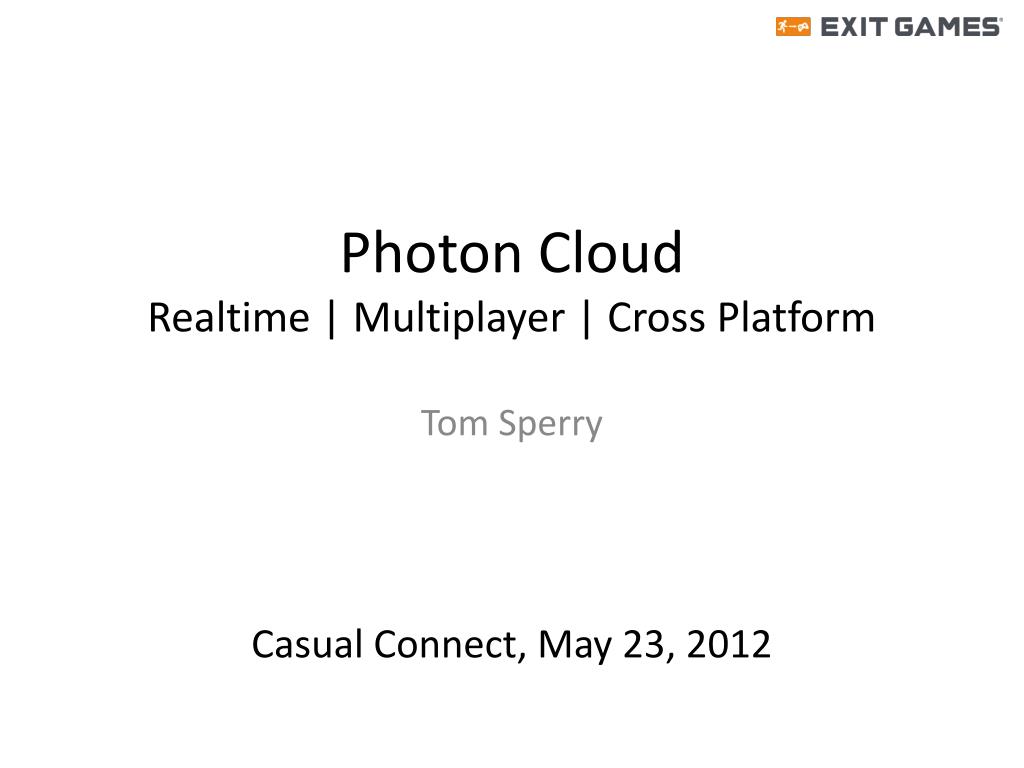 EXIT GAMES

Photon Cloud
Realtime | Multiplayer | Cross Platform

Tom Sperry

Casual Connect, May 23, 2012